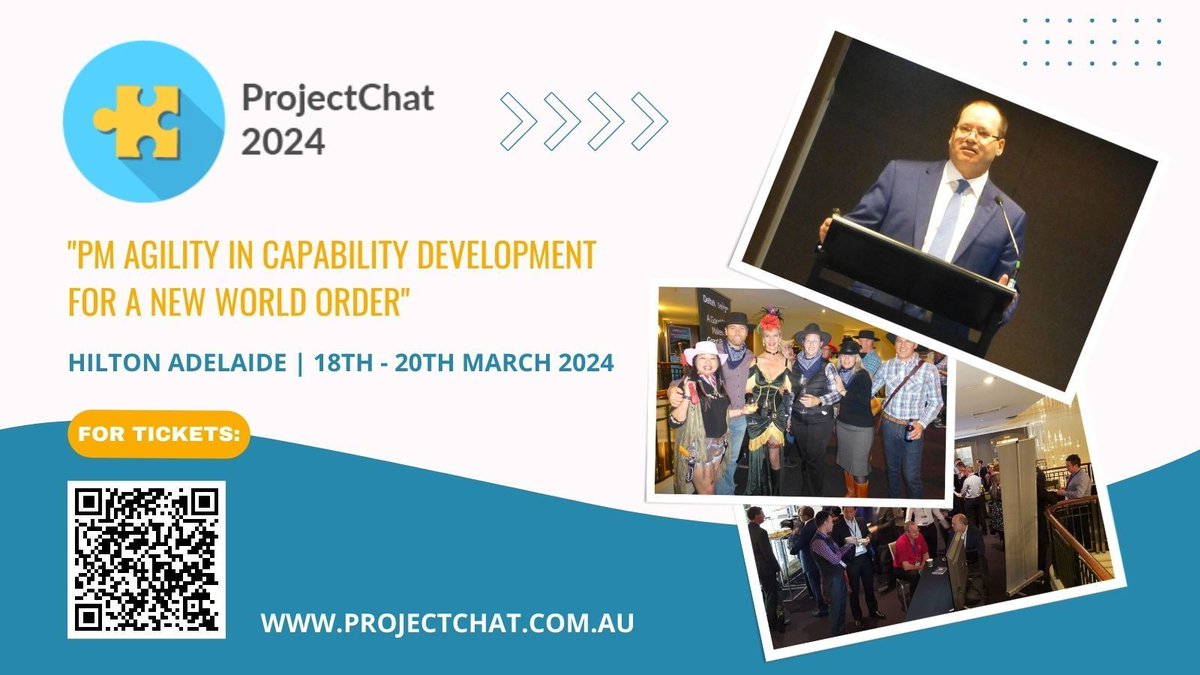 ProjectChat 2024

"PM AGILITY IN CAPABILITY DEVELOPMENT FOR A NEW WORLD ORDER"

HILTON ADELAIDE | 18TH - 20TH MARCH 2024

FOR TICKETS:

WWW.PROJECTCHAT.COM.AU